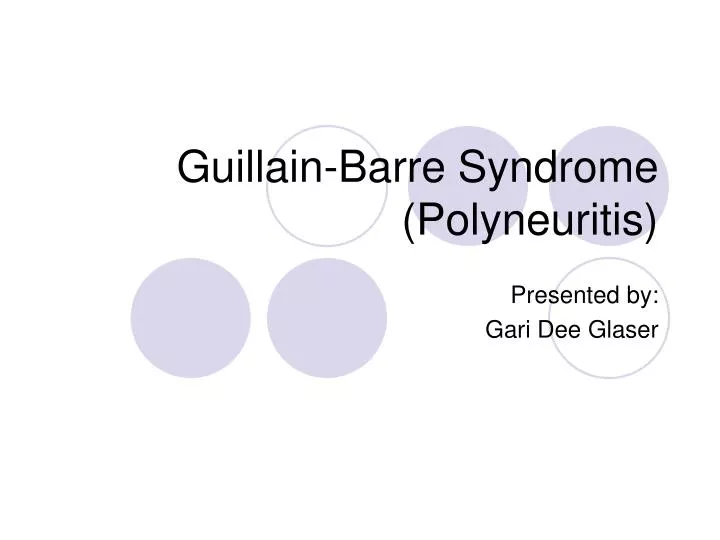 Guillain-Barre Syndrome (Polyneuritis)

Presented by:
Gari Dee Glaser